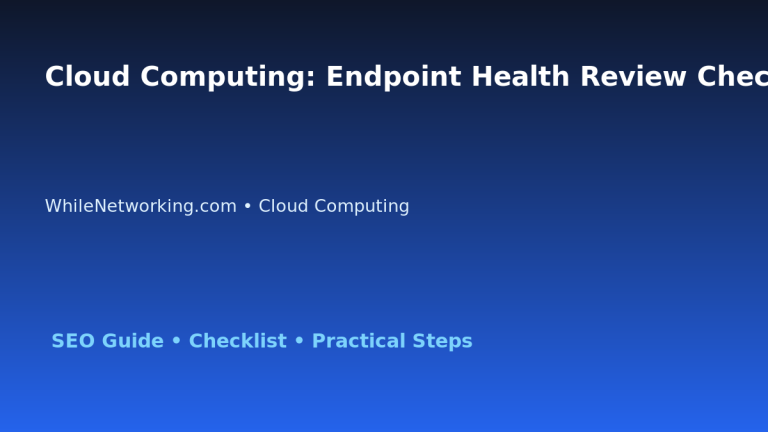 Cloud Computing: Endpoint Health Review Chec

WhileNetworking.com • Cloud Computing

SEO Guide • Checklist • Practical Steps